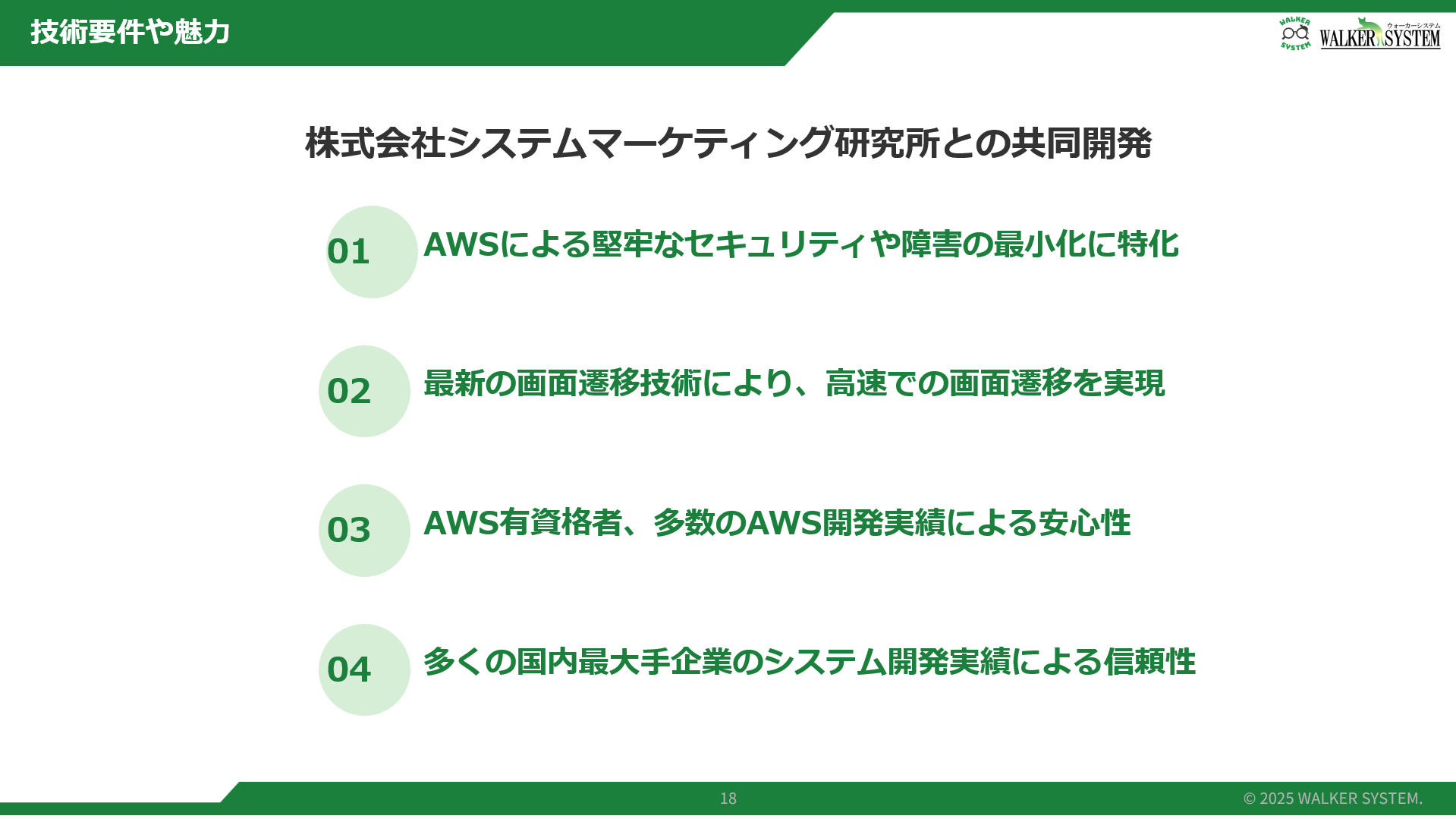 技術要件や魅力

WALKER SYSTEM

ウォーカーシステム
WALKER SYSTEM

株式会社システムマーケティング研究所との共同開発

01 AWSによる堅牢なセキュリティや障害の最小化に特化

02 最新の画面遷移技術により、高速での画面遷移を実現

03 AWS有資格者、多数のAWS開発実績による安心性

04 多くの国内最大手企業のシステム開発実績による信頼性

18

© 2025 WALKER SYSTEM.